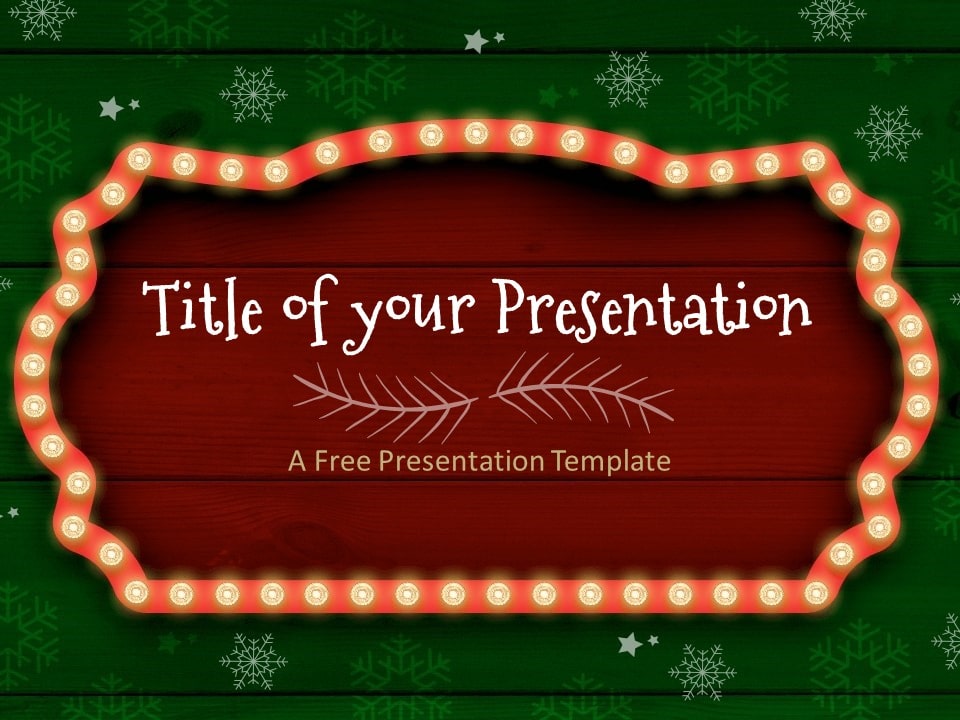 Title of your Presentation

A Free Presentation Template